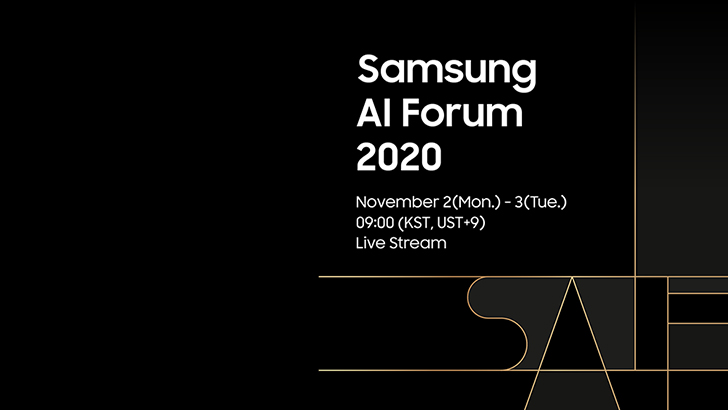 Samsung AI Forum 2020

November 2(Mon.) - 3(Tue.)
09:00 (KST, UST+9)
Live Stream

SAIF